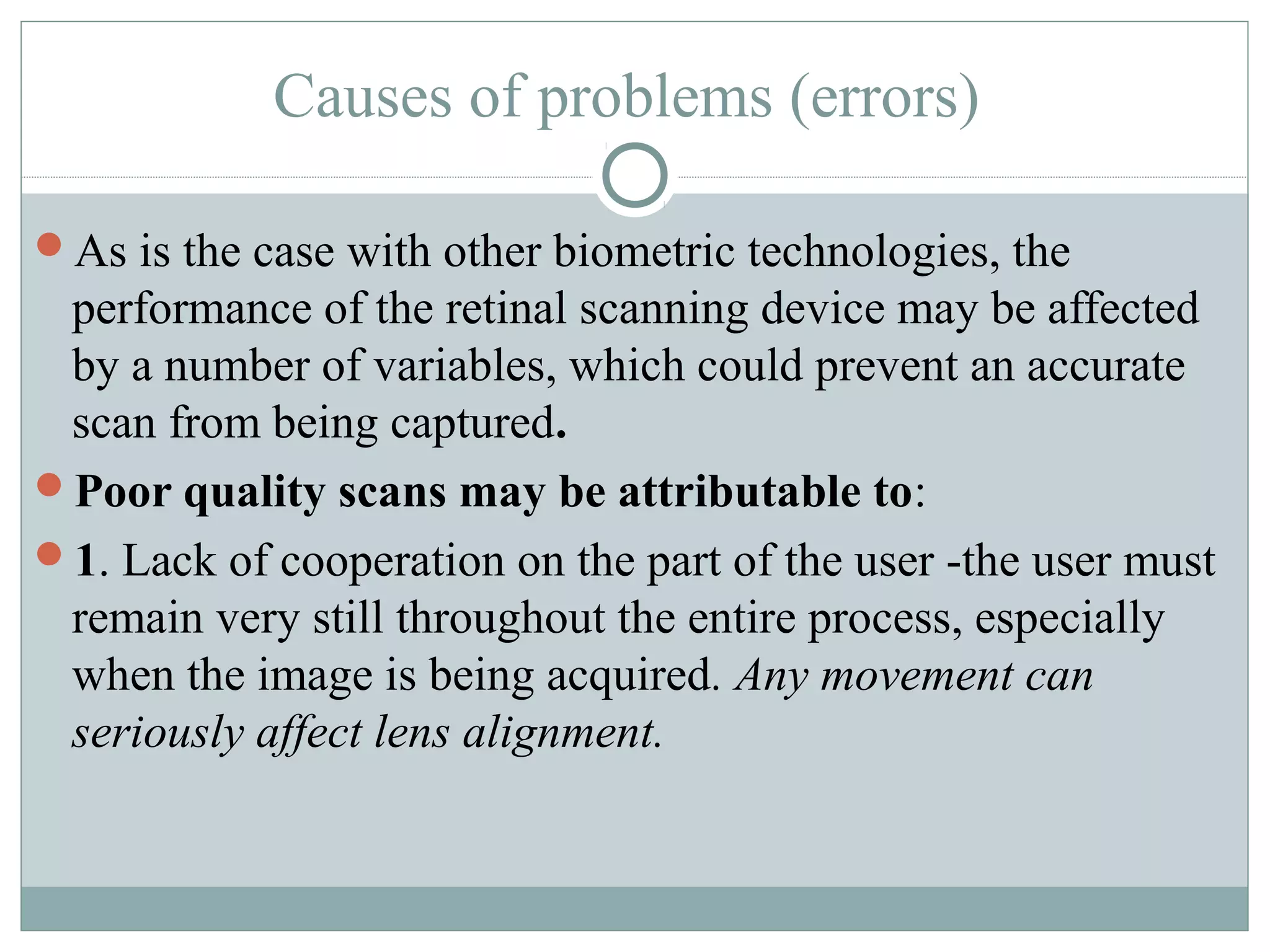 Causes of problems (errors)

As is the case with other biometric technologies, the performance of the retinal scanning device may be affected by a number of variables, which could prevent an accurate scan from being captured.

Poor quality scans may be attributable to:

1. Lack of cooperation on the part of the user -the user must remain very still throughout the entire process, especially when the image is being acquired. Any movement can seriously affect lens alignment.